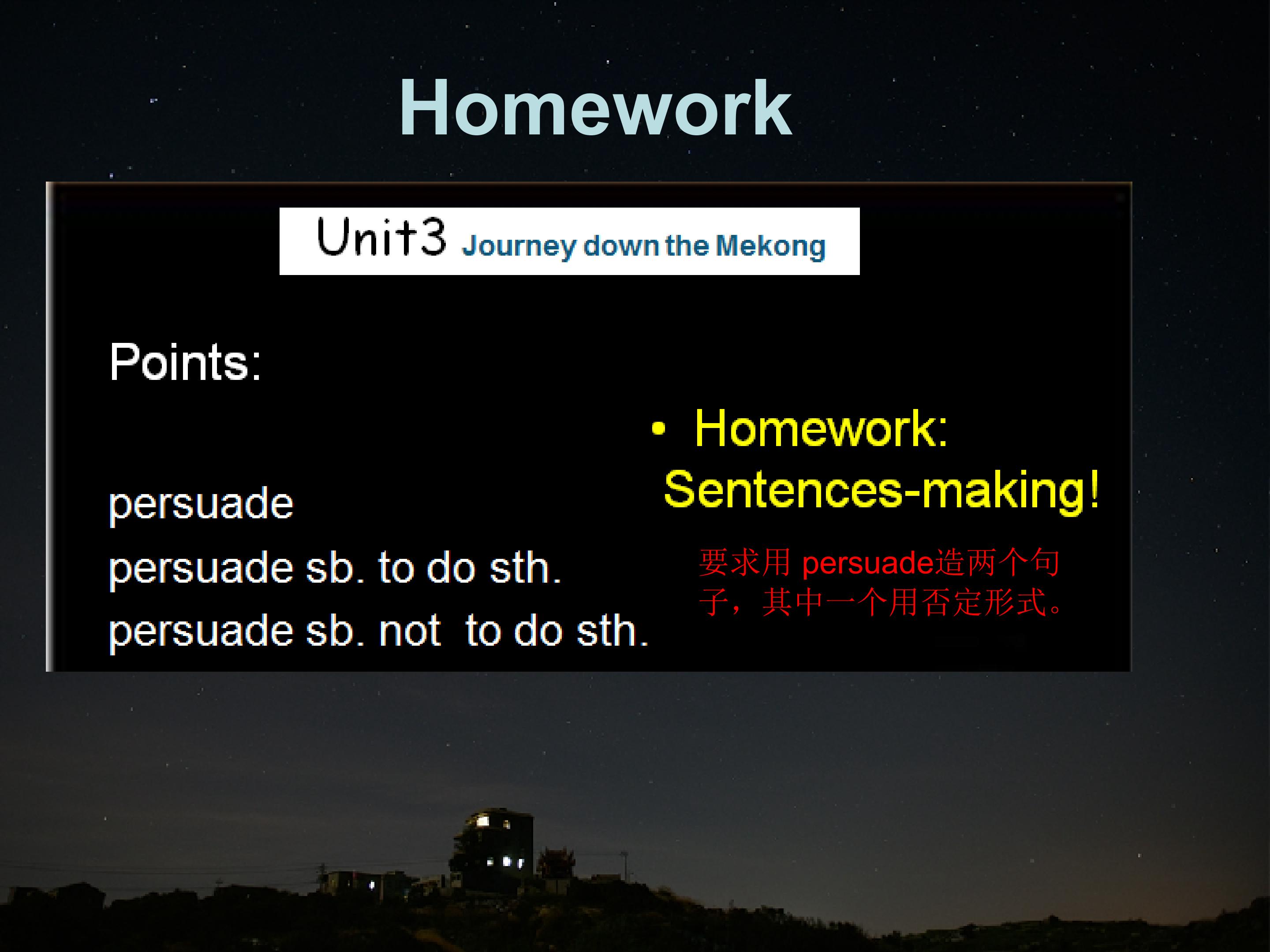 Homework

Unit3 Journey down the Mekong

Points:

persuade
persuade sb. to do sth.
persuade sb. not to do sth.

• Homework:
Sentences-making!

要求用 persuade造两个句子，其中一个用否定形式。